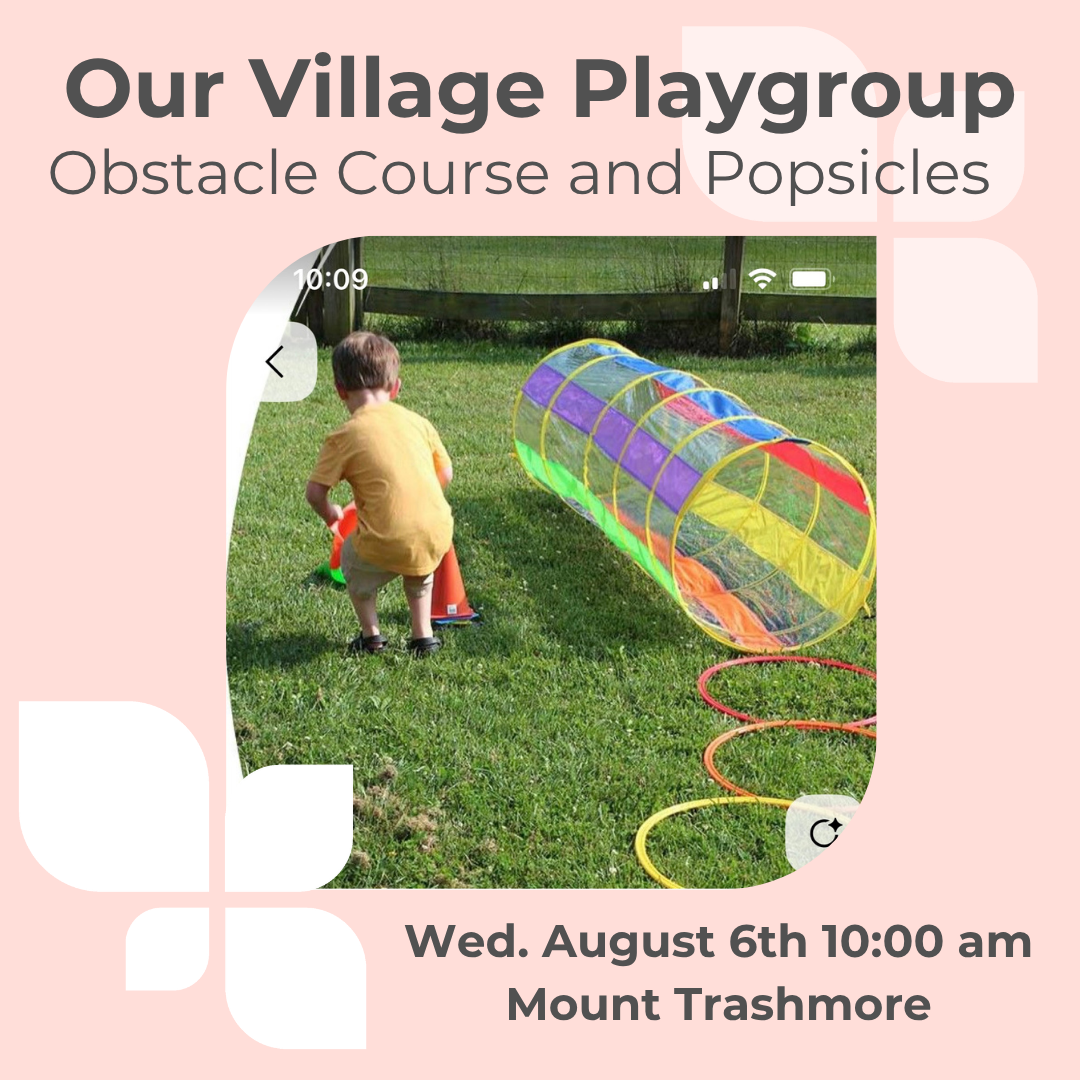 Our Village Playgroup
Obstacle Course and Popsicles

10:09

Wed. August 6th 10:00 am
Mount Trashmore